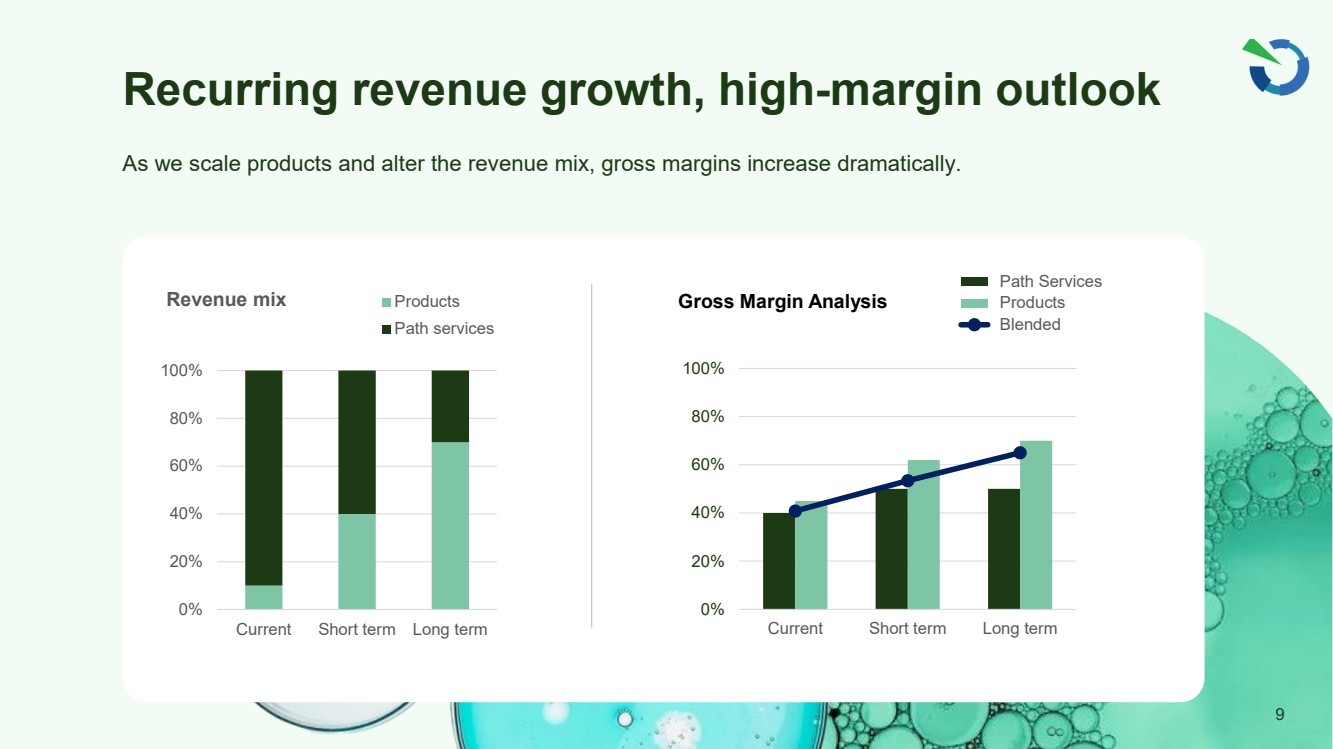 Recurring revenue growth, high-margin outlook

As we scale products and alter the revenue mix, gross margins increase dramatically.

Revenue mix

Products
Path services

100%
80%
60%
40%
20%
0%

Current Short term Long term

Gross Margin Analysis

Path Services
Products
Blended

100%
80%
60%
40%
20%
0%

Current Short term Long term

9